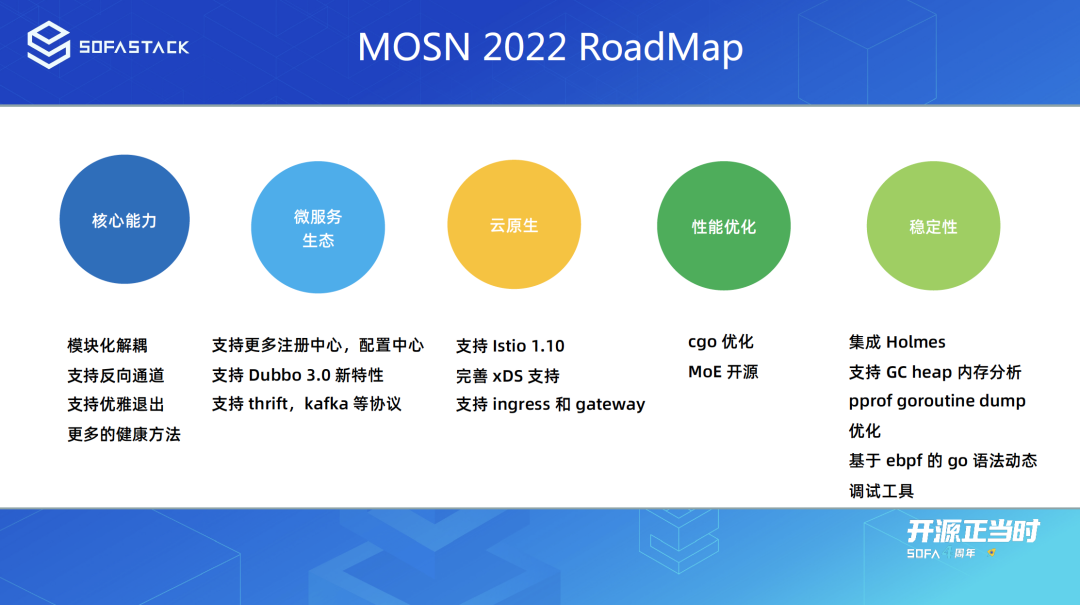 SOFASTACK

MOSN 2022 RoadMap

核心能力

微服务生态

云原生

性能优化

稳定性

模块化解耦
支持反向通道
支持优雅退出
更多的健康方法

支持更多注册中心，配置中心
支持 Dubbo 3.0 新特性
支持 thrift，kafka 等协议

支持 Istio 1.10
完善 xDS 支持
支持 ingress 和 gateway

cgo 优化
MoE 开源

集成 Holmes
支持 GC heap 内存分析
pprof goroutine dump 优化
基于 ebpf 的 go 语法动态调试工具

开源正当时
SOFA 周年